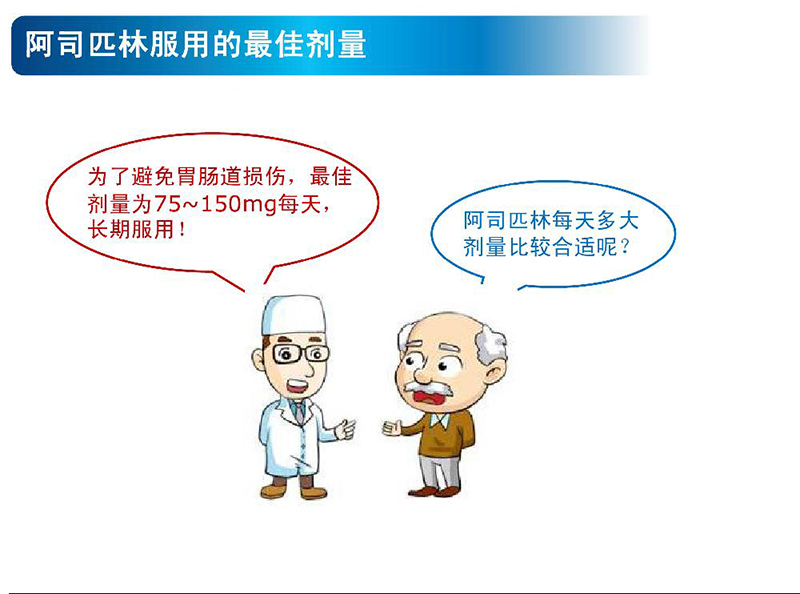 阿司匹林服用的最佳剂量

为了避免胃肠道损伤，最佳剂量为75~150mg每天，长期服用！

阿司匹林每天多大剂量比较合适呢？